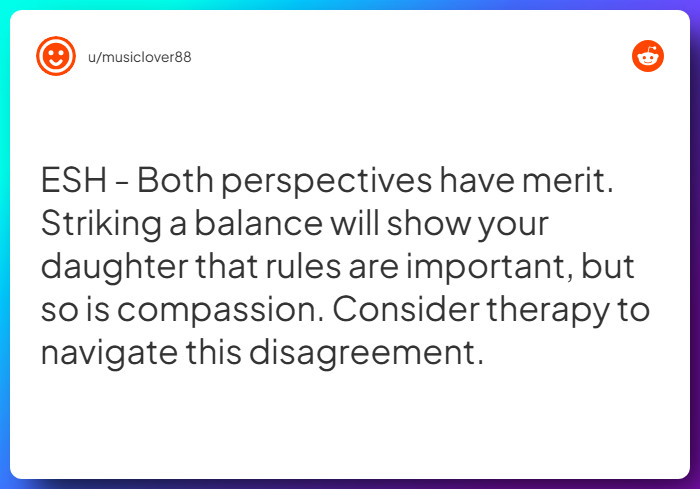 u/musiclover88

ESH - Both perspectives have merit. Striking a balance will show your daughter that rules are important, but so is compassion. Consider therapy to navigate this disagreement.